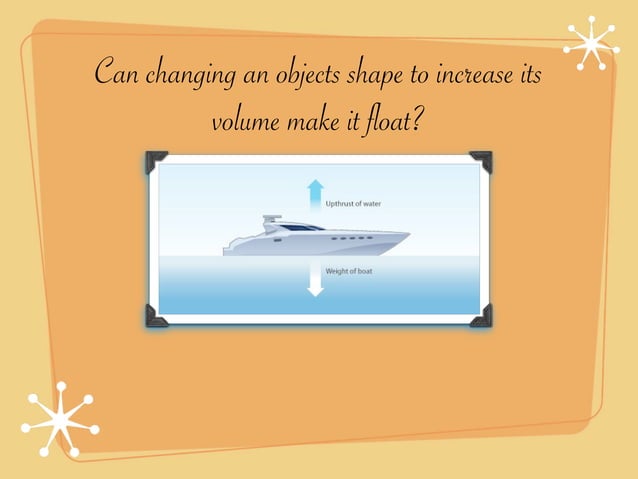 Can changing an objects shape to increase its volume make it float?

Upthrust of water

Weight of boat